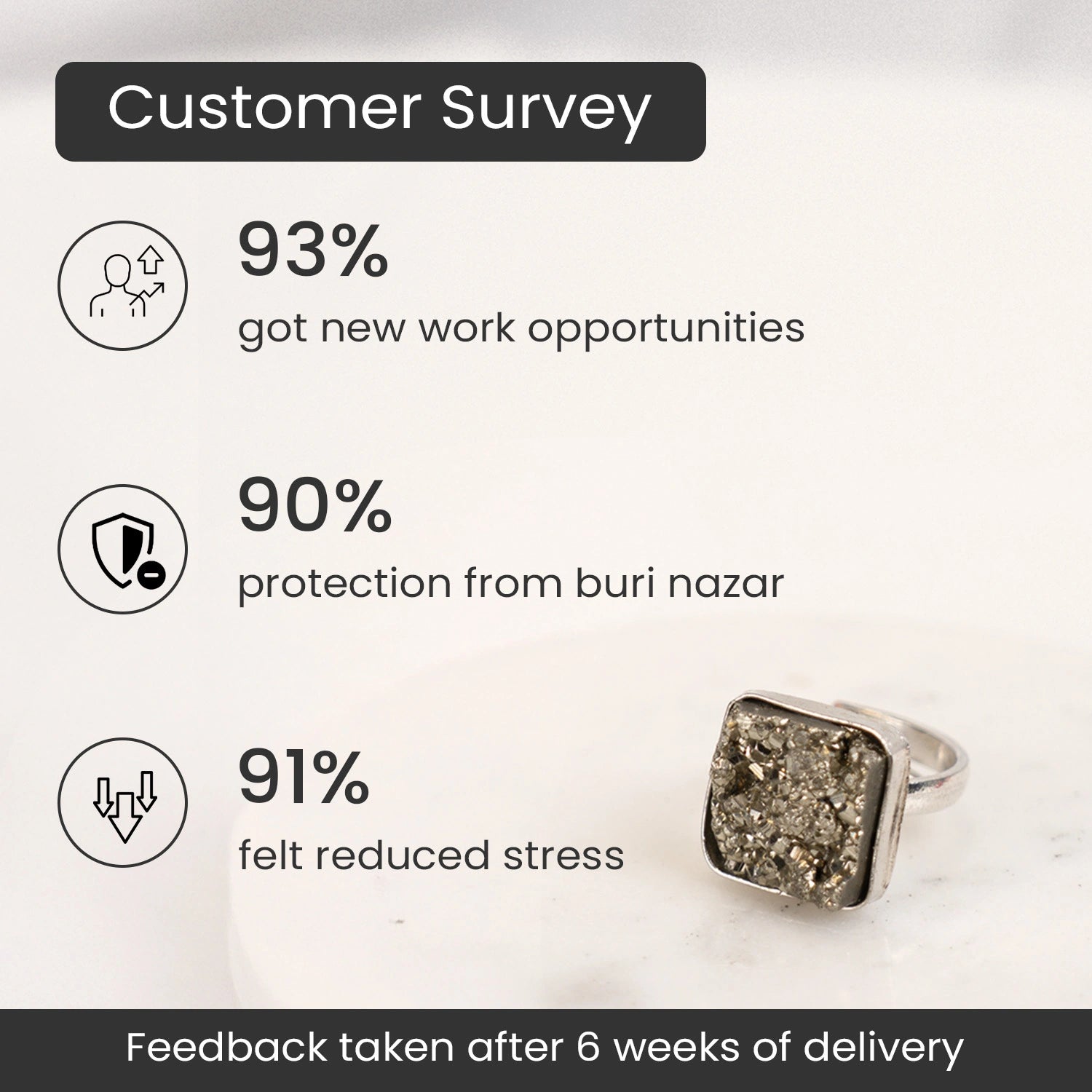 Customer Survey

93%
got new work opportunities

90%
protection from buri nazar

91%
felt reduced stress

Feedback taken after 6 weeks of delivery